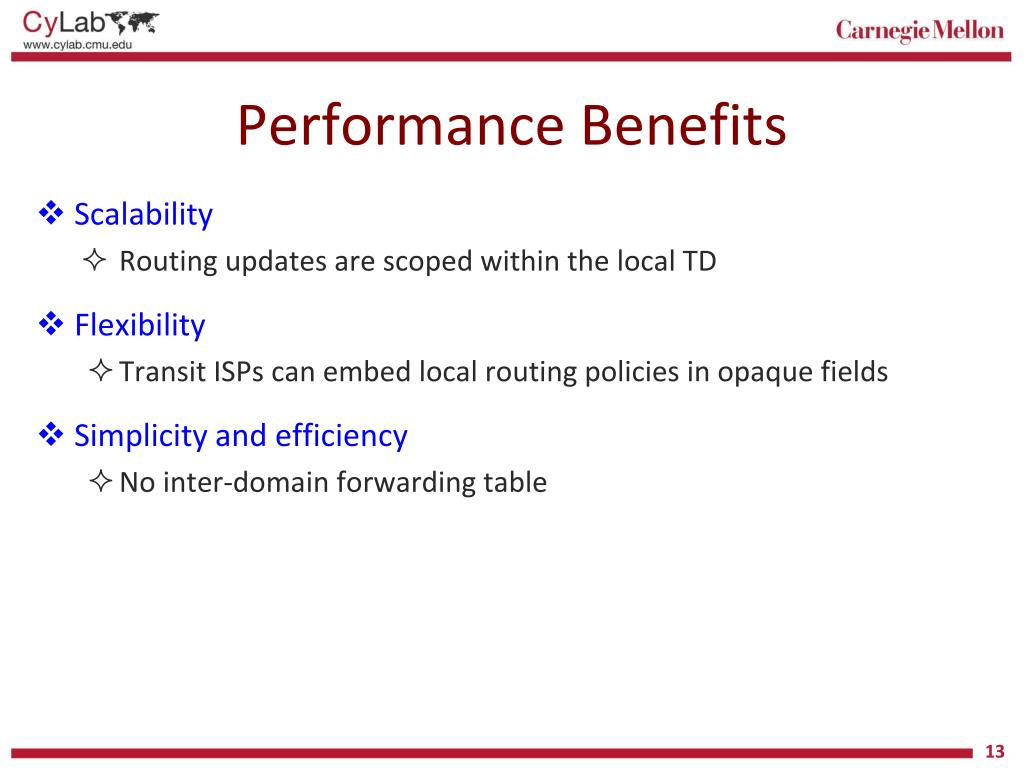 CyLab
www.cylab.cmu.edu

Carnegie Mellon

Performance Benefits

❖ Scalability

✧ Routing updates are scoped within the local TD

❖ Flexibility

✧ Transit ISPs can embed local routing policies in opaque fields

❖ Simplicity and efficiency

✧ No inter-domain forwarding table

13